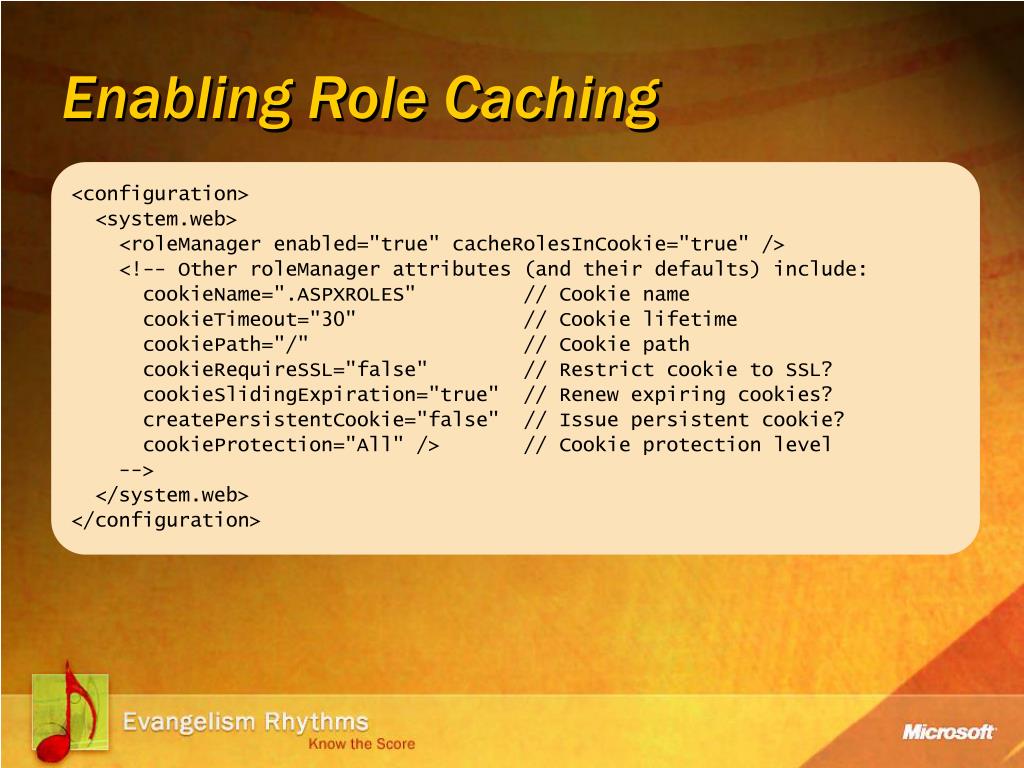 Enabling Role Caching

<configuration>
  <system.web>
    <roleManager enabled="true" cacheRolesInCookie="true" />
    <!-- Other roleManager attributes (and their defaults) include:
      cookieName=".ASPXROLES"          // Cookie name
      cookieTimeout="30"               // Cookie lifetime
      cookiePath="/"                   // Cookie path
      cookieRequireSSL="false"         // Restrict cookie to SSL?
      cookieSlidingExpiration="true"   // Renew expiring cookies?
      createPersistentCookie="false"   // Issue persistent cookie?
      cookieProtection="All" />        // Cookie protection level
    -->
  </system.web>
</configuration>

Evangelism Rhythms
Know the Score
Microsoft